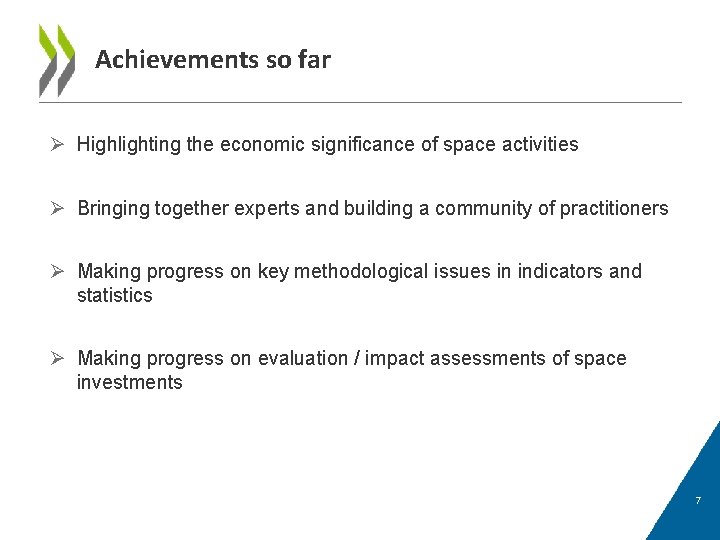 Achievements so far

➢ Highlighting the economic significance of space activities

➢ Bringing together experts and building a community of practitioners

➢ Making progress on key methodological issues in indicators and statistics

➢ Making progress on evaluation / impact assessments of space investments

7